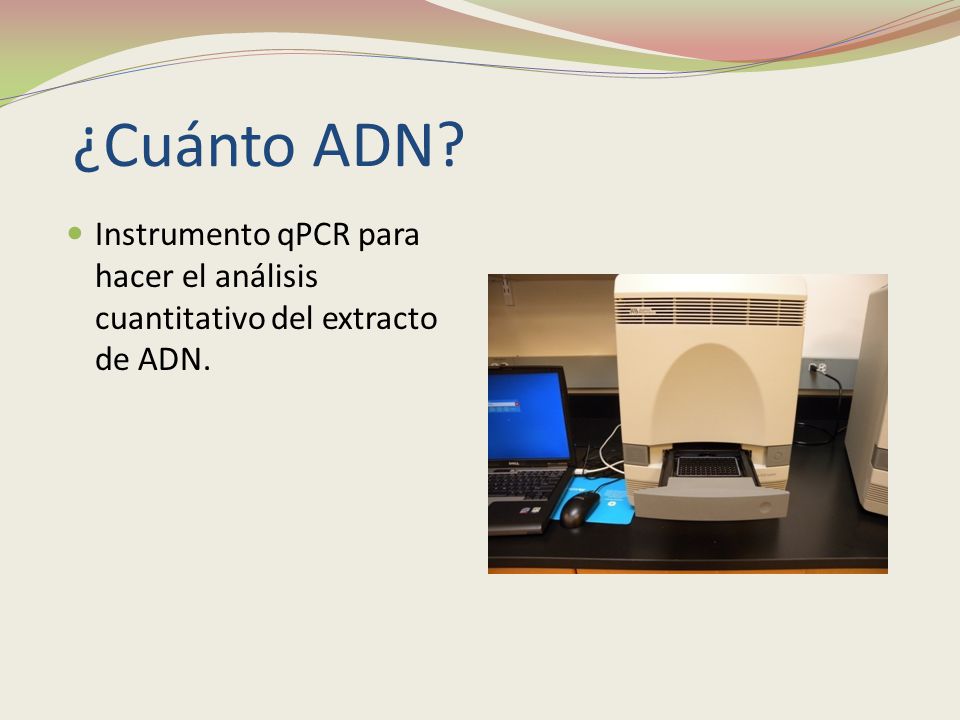 ¿Cuánto ADN?

Instrumento qPCR para hacer el análisis cuantitativo del extracto de ADN.